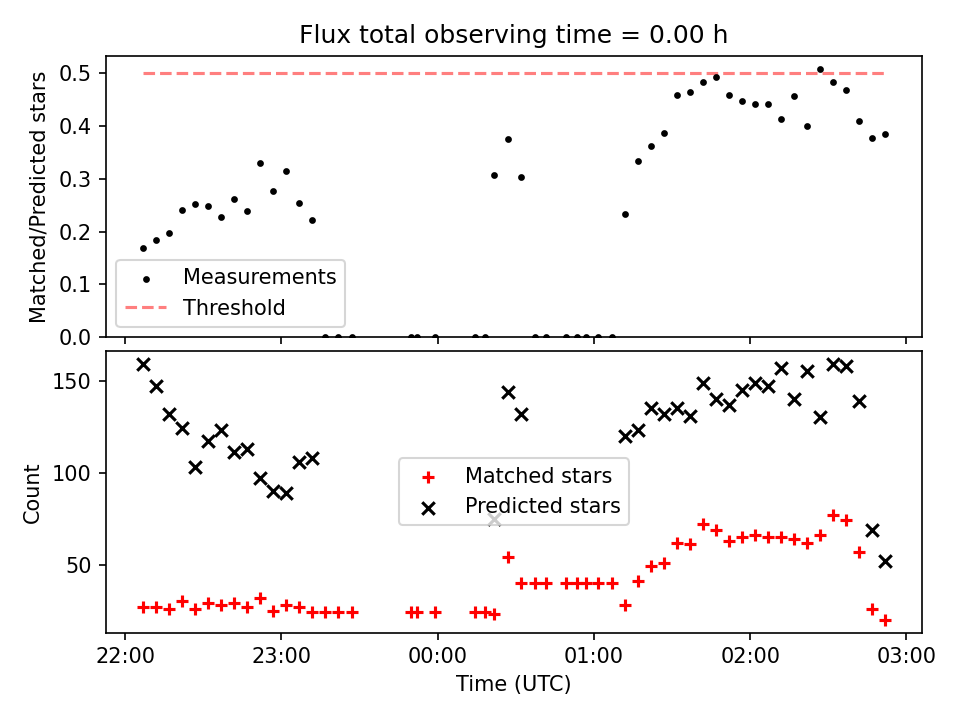 Flux total observing time = 0.00 h

Matched/Predicted stars

0.5
0.4
0.3
0.2
0.1
0.0

Measurements
Threshold

Count

150
100
50

Matched stars
Predicted stars

22:00
23:00
00:00
01:00
02:00
03:00

Time (UTC)